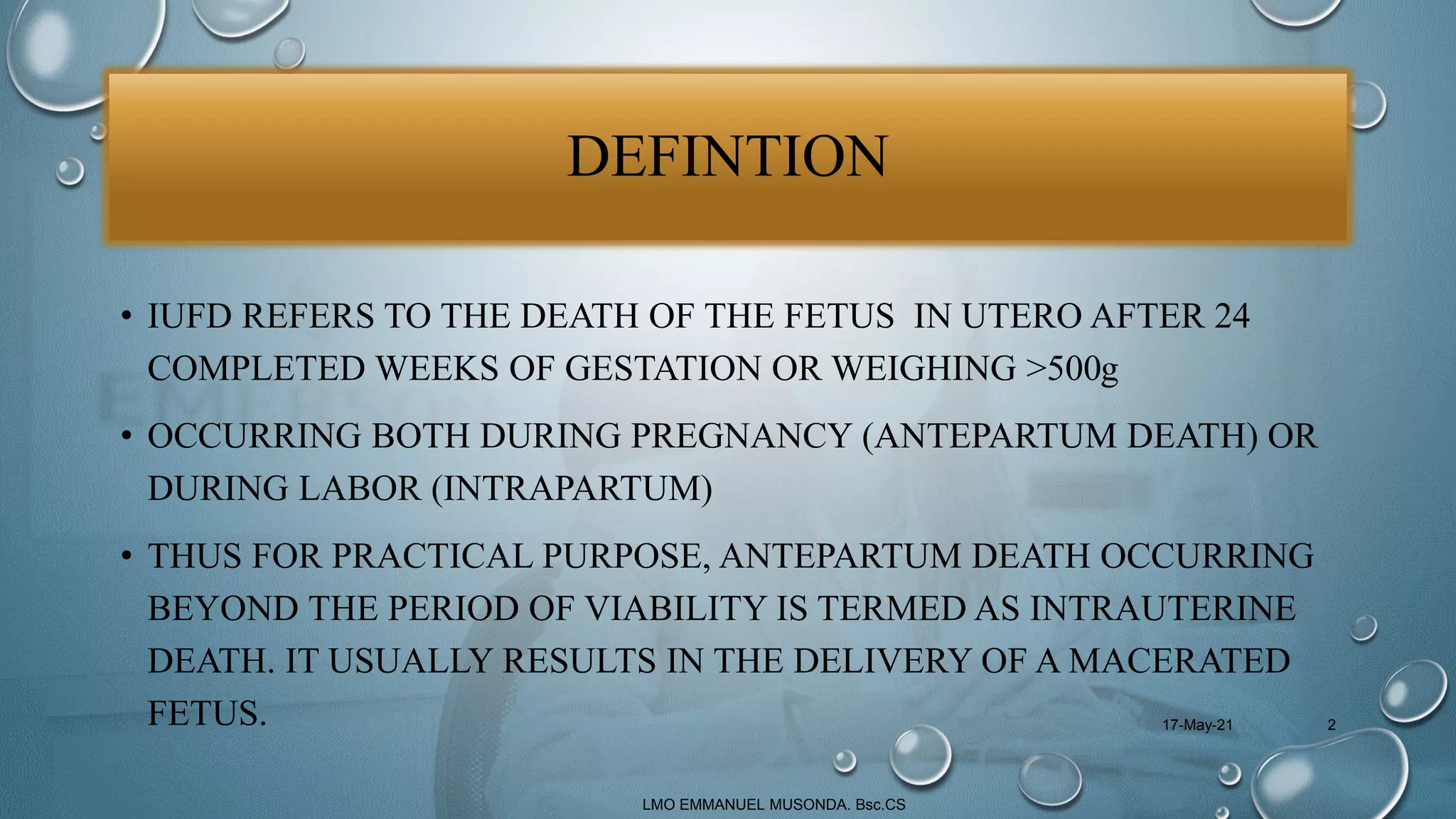 DEFINTION

• IUFD REFERS TO THE DEATH OF THE FETUS IN UTERO AFTER 24 COMPLETED WEEKS OF GESTATION OR WEIGHING >500g

• OCCURRING BOTH DURING PREGNANCY (ANTEPARTUM DEATH) OR DURING LABOR (INTRAPARTUM)

• THUS FOR PRACTICAL PURPOSE, ANTEPARTUM DEATH OCCURRING BEYOND THE PERIOD OF VIABILITY IS TERMED AS INTRAUTERINE DEATH. IT USUALLY RESULTS IN THE DELIVERY OF A MACERATED FETUS.

17-May-21

2

LMO EMMANUEL MUSONDA. Bsc.CS